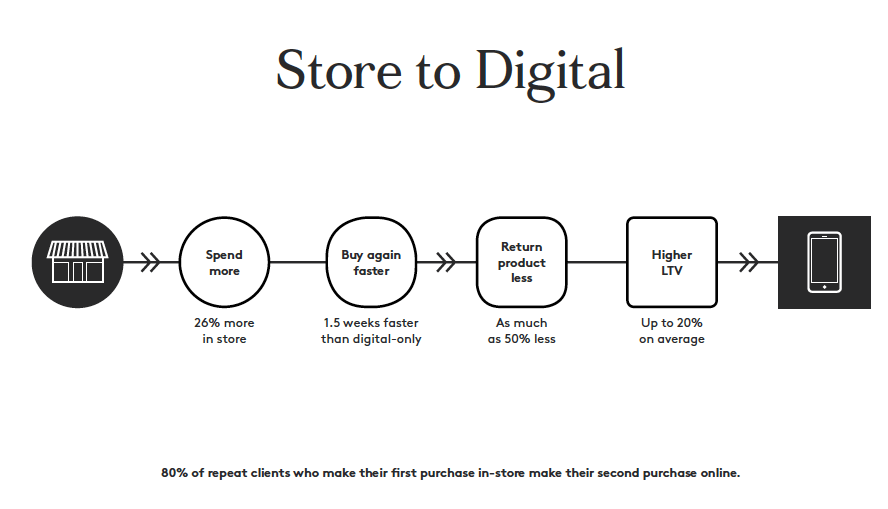 Store to Digital

Spend more

26% more in store

Buy again faster

1.5 weeks faster than digital-only

Return product less

As much as 50% less

Higher LTV

Up to 20% on average

80% of repeat clients who make their first purchase in-store make their second purchase online.